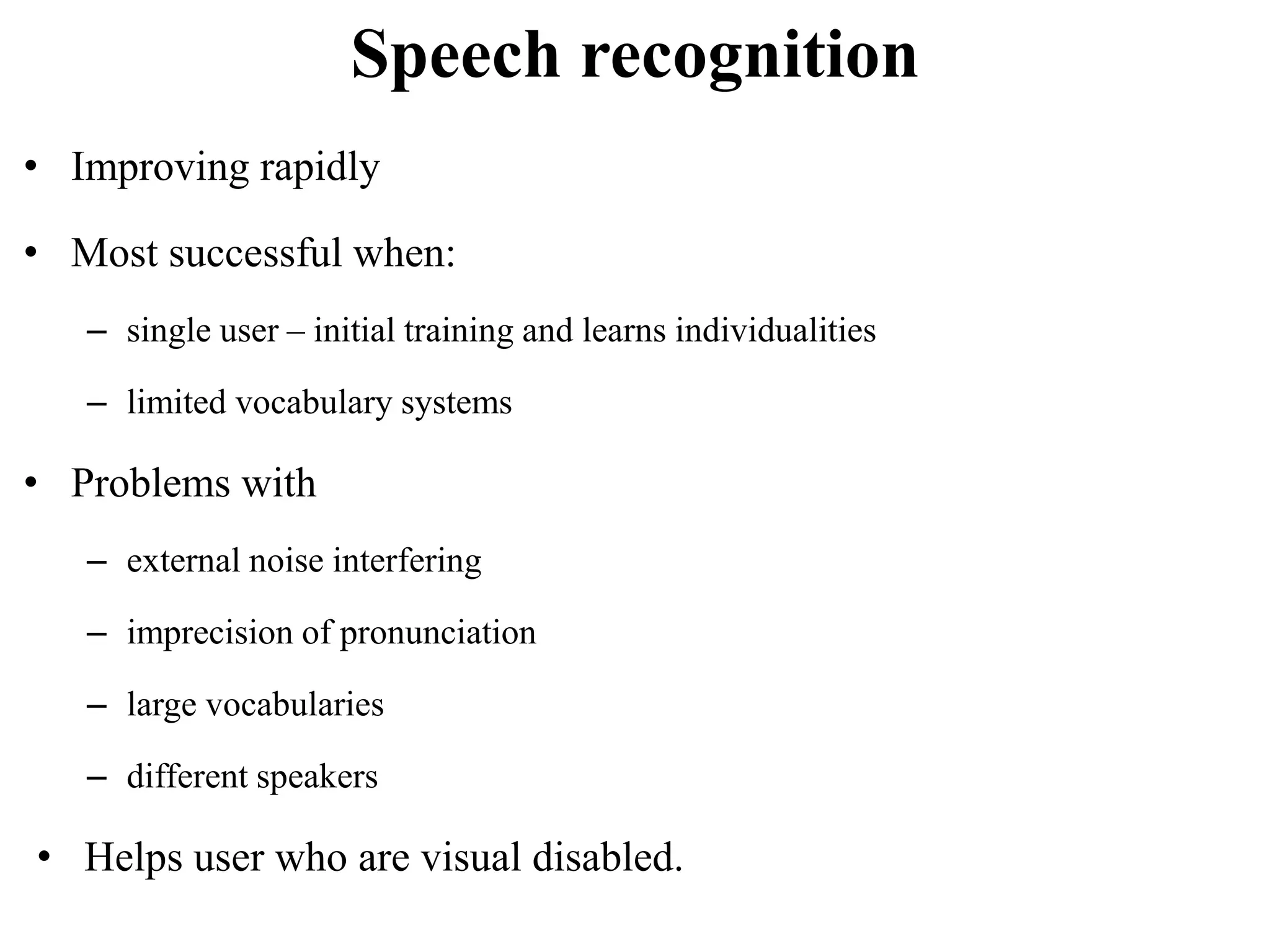 Speech recognition

• Improving rapidly

• Most successful when:

– single user – initial training and learns individualities

– limited vocabulary systems

• Problems with

– external noise interfering

– imprecision of pronunciation

– large vocabularies

– different speakers

• Helps user who are visual disabled.